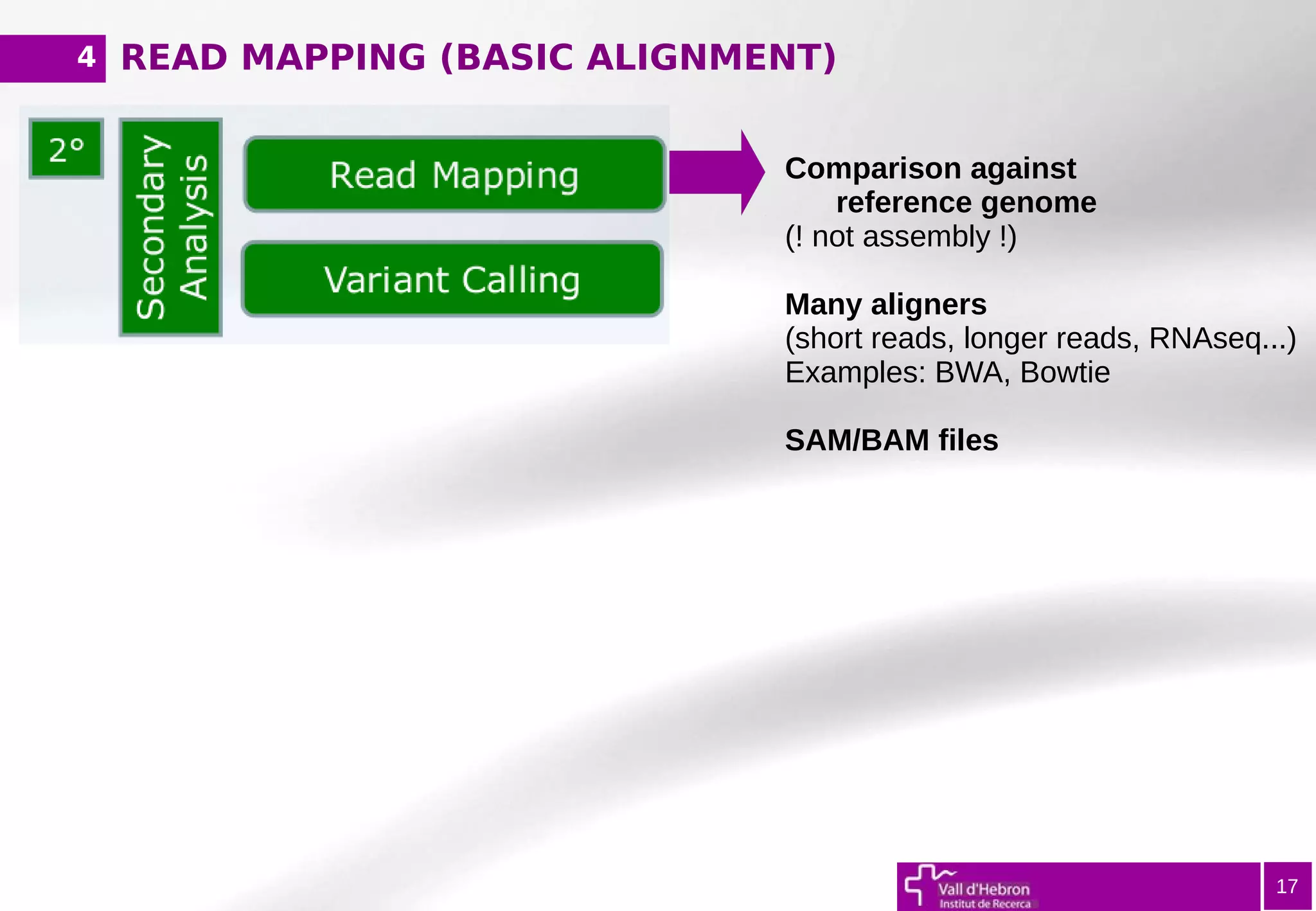 4 READ MAPPING (BASIC ALIGNMENT)

2°

Secondary Analysis

Read Mapping

Variant Calling

Comparison against reference genome
(! not assembly !)

Many aligners
(short reads, longer reads, RNAseq...)
Examples: BWA, Bowtie

SAM/BAM files

Vall d'Hebron
Institut de Recerca

17